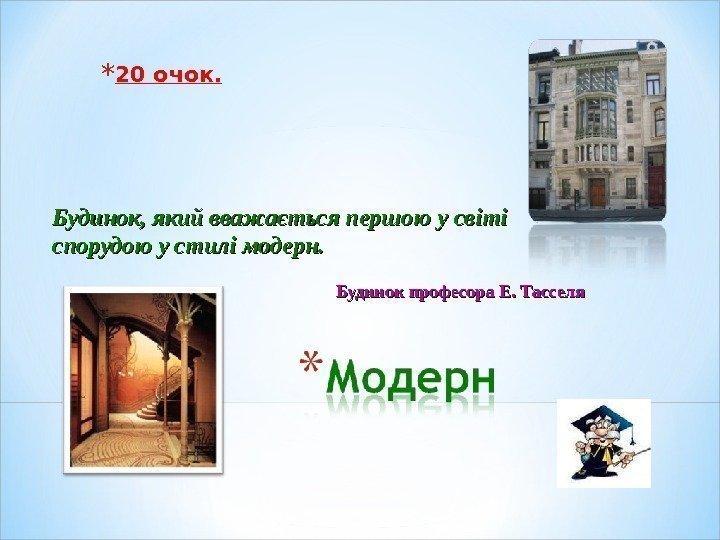 *20 очок.

Будинок, який вважається першою у світі спорудою у стилі модерн.

Будинок професора Е. Тасселя

*Модерн